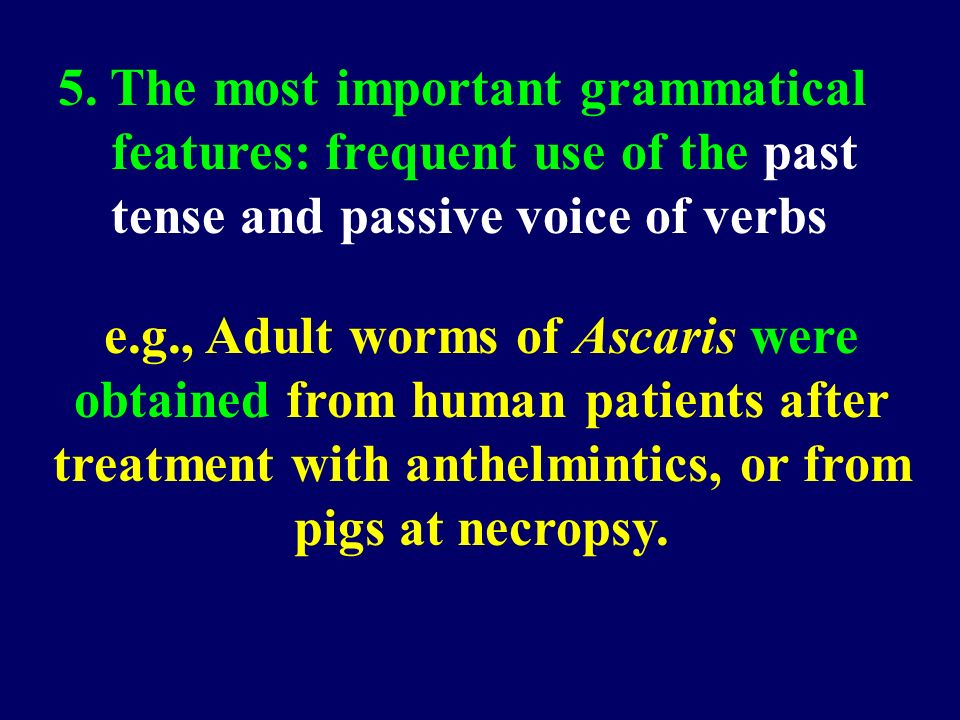 5. The most important grammatical features: frequent use of the past tense and passive voice of verbs

e.g., Adult worms of Ascaris were obtained from human patients after treatment with anthelmintics, or from pigs at necropsy.